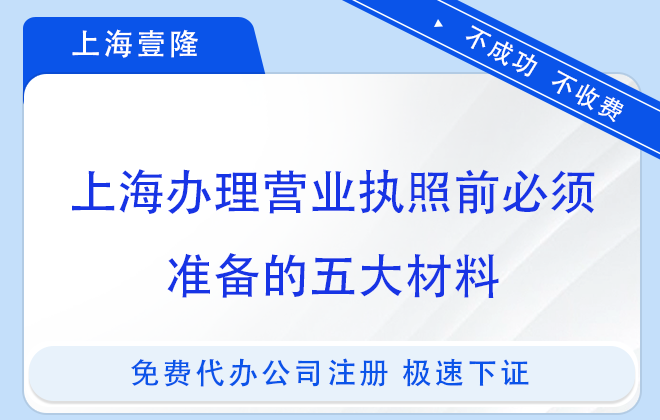 上海壹隆

不成功 不收费

上海办理营业执照前必须准备的五大材料

免费代办公司注册 极速下证